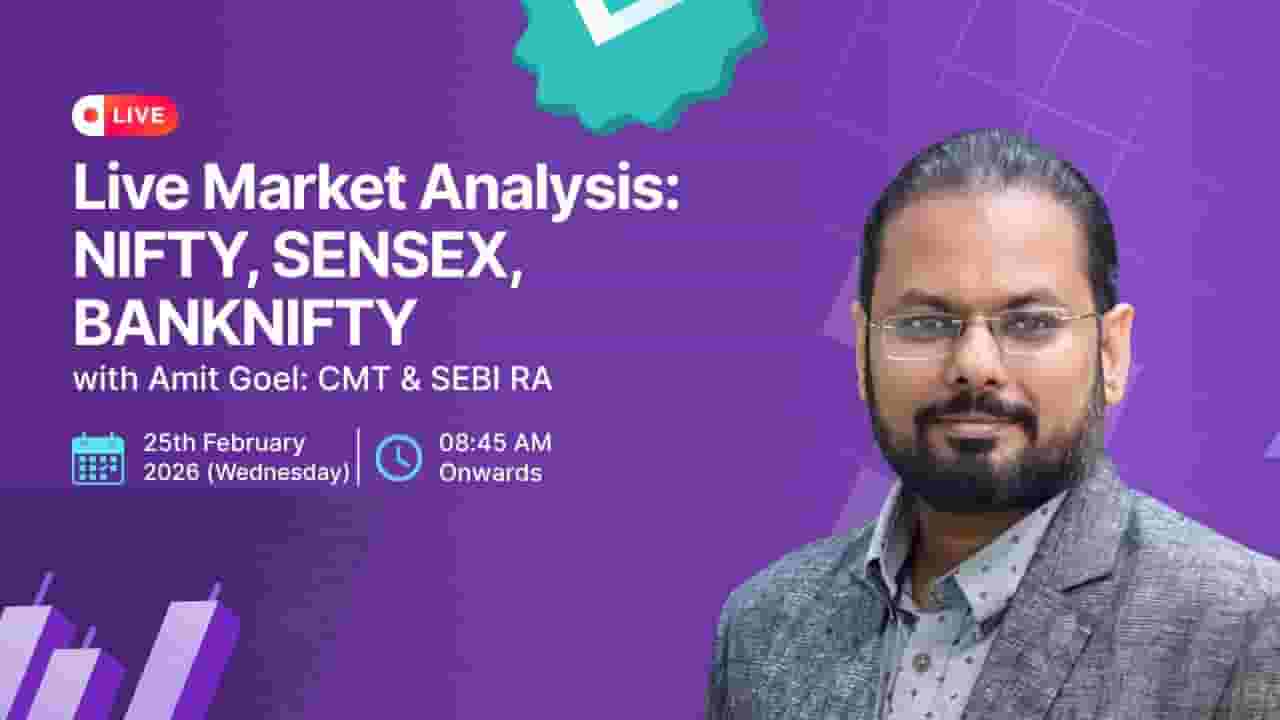 LIVE

Live Market Analysis: NIFTY, SENSEX, BANKNIFTY

with Amit Goel: CMT & SEBI RA

25th February 2026 (Wednesday)

08:45 AM Onwards